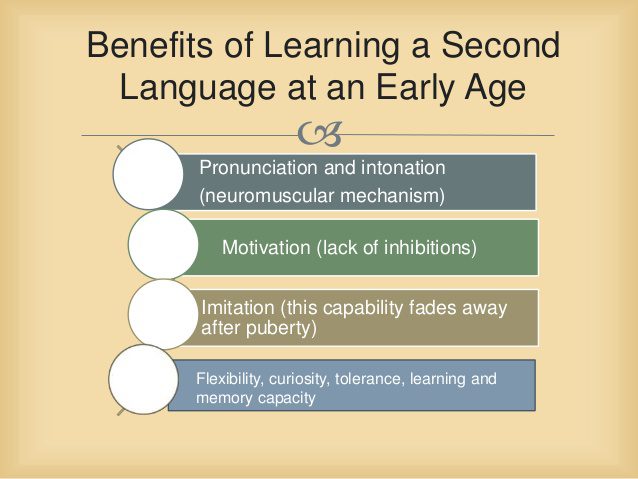 Benefits of Learning a Second Language at an Early Age

Pronunciation and intonation (neuromuscular mechanism)

Motivation (lack of inhibitions)

Imitation (this capability fades away after puberty)

Flexibility, curiosity, tolerance, learning and memory capacity